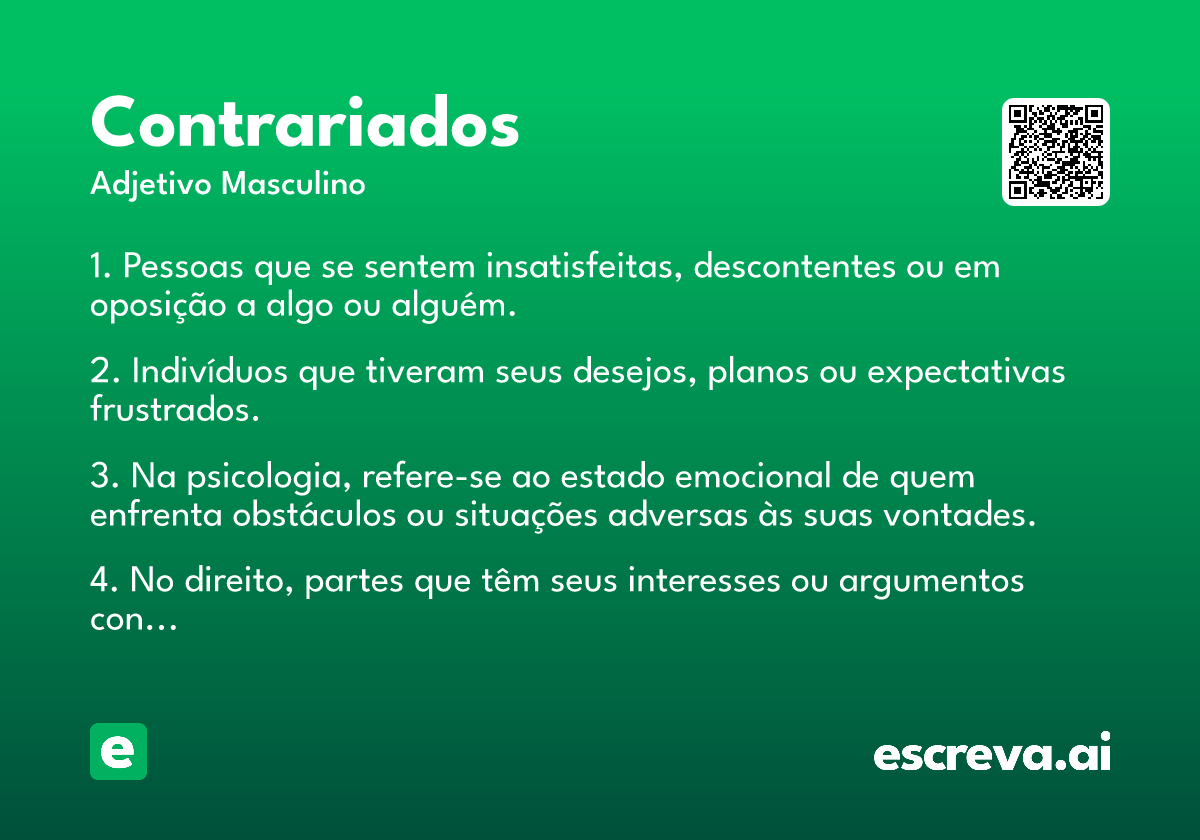 Contrariados
Adjetivo Masculino

1. Pessoas que se sentem insatisfeitas, descontentes ou em oposição a algo ou alguém.

2. Indivíduos que tiveram seus desejos, planos ou expectativas frustrados.

3. Na psicologia, refere-se ao estado emocional de quem enfrenta obstáculos ou situações adversas às suas vontades.

4. No direito, partes que têm seus interesses ou argumentos con...

e

escreva.ai